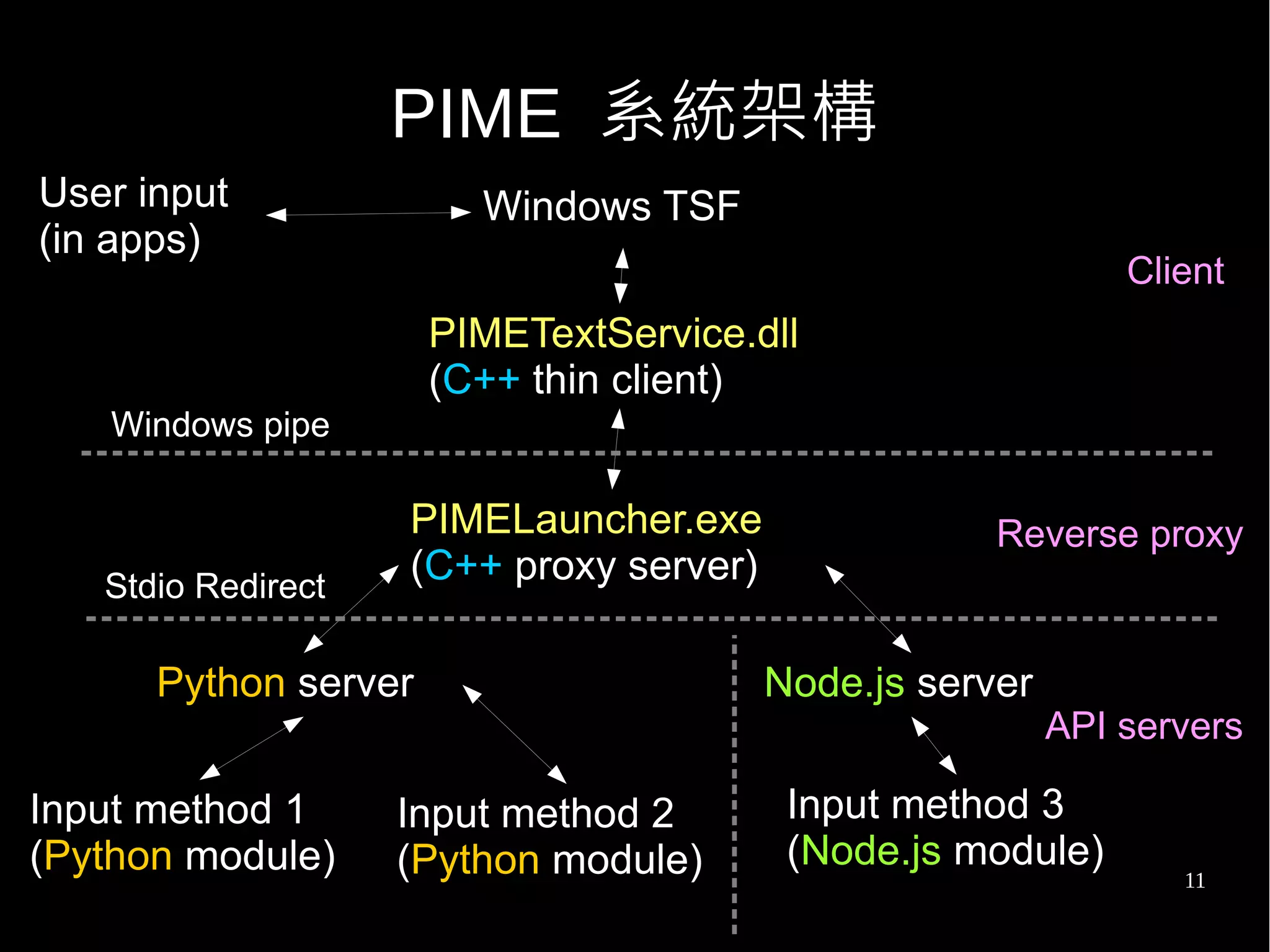 PIME 系統架構

User input
(in apps)

Windows TSF

Client

PIMETextService.dll
(C++ thin client)

Windows pipe

PIMELauncher.exe
(C++ proxy server)

Reverse proxy

Stdio Redirect

Python server

Node.js server

API servers

Input method 1
(Python module)

Input method 2
(Python module)

Input method 3
(Node.js module)

11